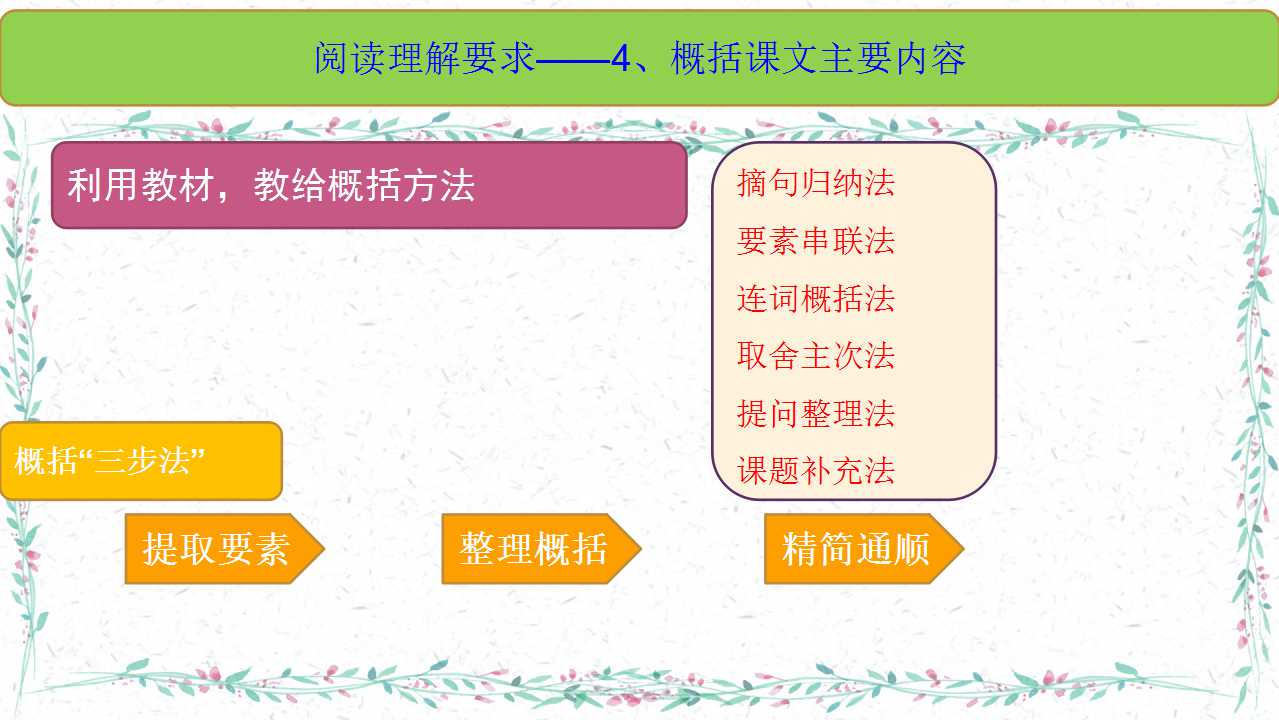 阅读理解要求——4、概括课文主要内容

利用教材，教给概括方法

摘句归纳法
要素串联法
连词概括法
取舍主次法
提问整理法
课题补充法

概括“三步法”

提取要素

整理概括

精简通顺